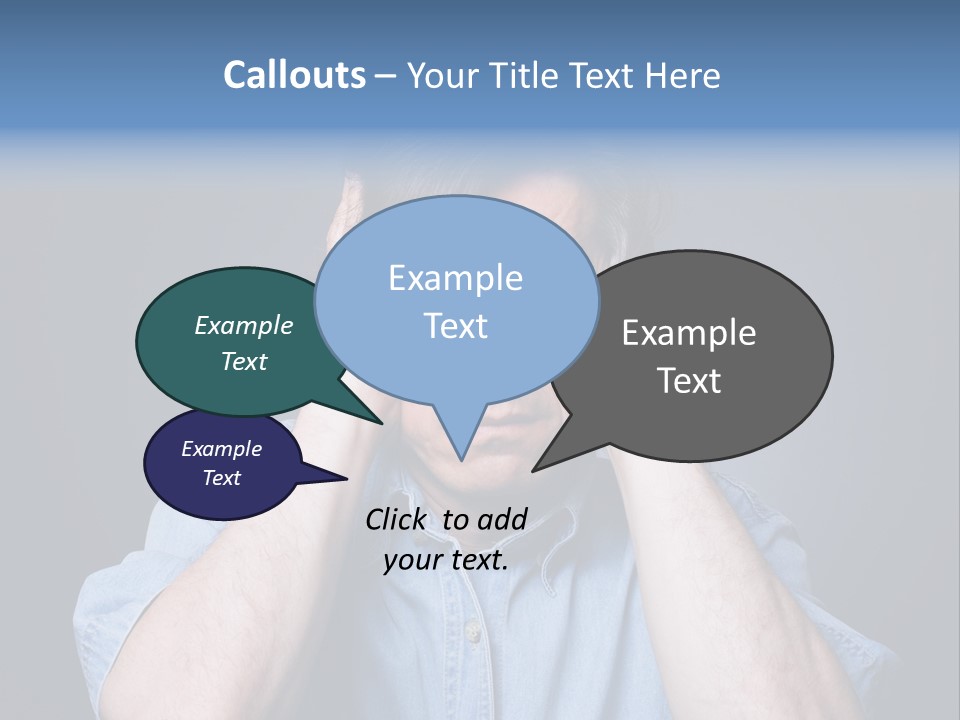 Callouts – Your Title Text Here

Example Text

Example Text

Example Text

Example Text

Click to add your text.